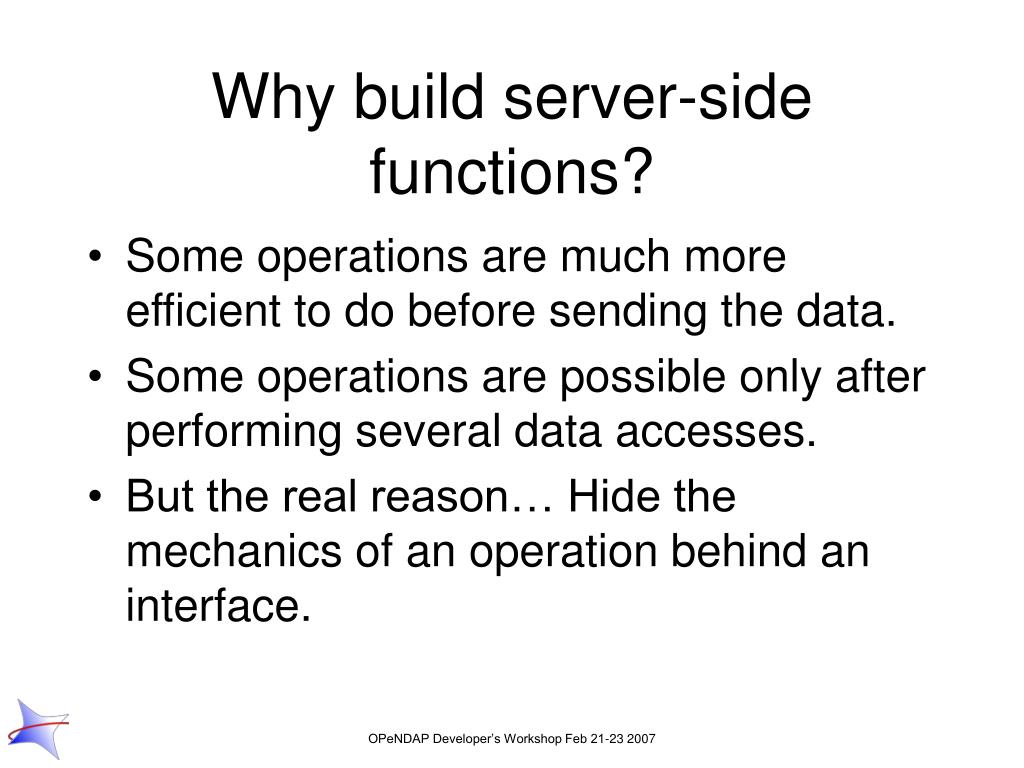 Why build server-side functions?

• Some operations are much more efficient to do before sending the data.
• Some operations are possible only after performing several data accesses.
• But the real reason… Hide the mechanics of an operation behind an interface.

OPeNDAP Developer's Workshop Feb 21-23 2007